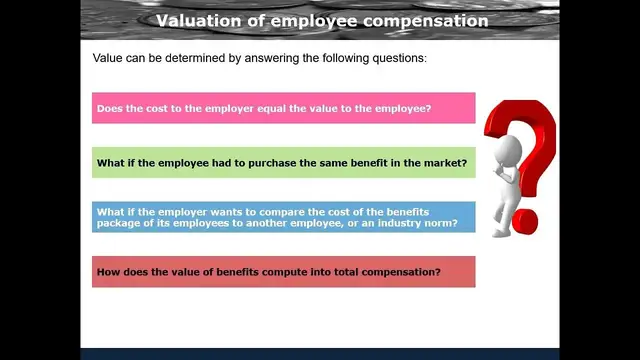 Valuation of employee compensation

Value can be determined by answering the following questions:

Does the cost to the employer equal the value to the employee?

What if the employee had to purchase the same benefit in the market?

What if the employer wants to compare the cost of the benefits package of its employees to another employee, or an industry norm?

How does the value of benefits compute into total compensation?